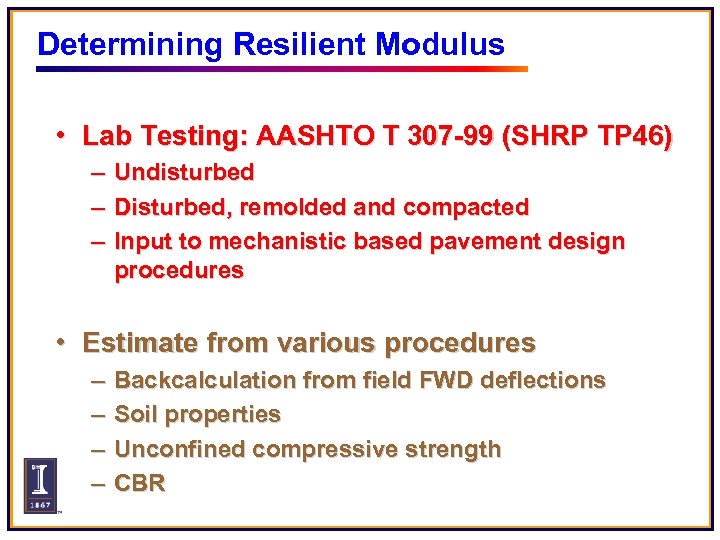 Determining Resilient Modulus

• Lab Testing: AASHTO T 307-99 (SHRP TP46)
  – Undisturbed
  – Disturbed, remolded and compacted
  – Input to mechanistic based pavement design procedures

• Estimate from various procedures
  – Backcalculation from field FWD deflections
  – Soil properties
  – Unconfined compressive strength
  – CBR

I
1867